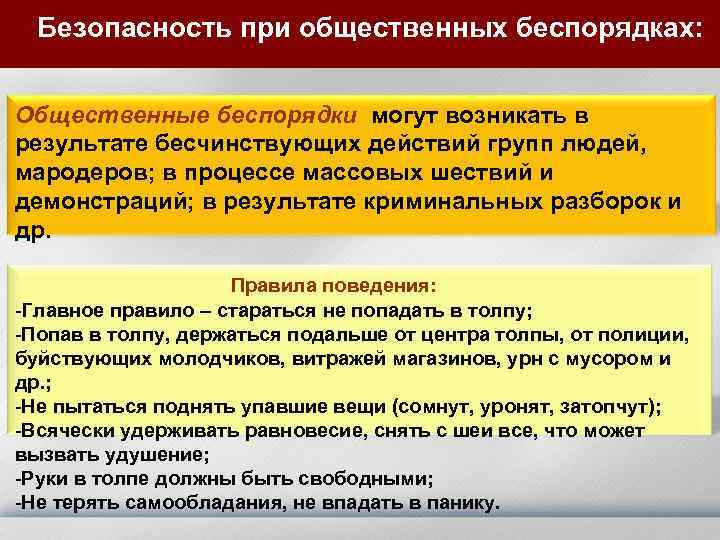 Безопасность при общественных беспорядках:

Общественные беспорядки могут возникать в результате бесчинствующих действий групп людей, мародеров; в процессе массовых шествий и демонстраций; в результате криминальных разборок и др.

Правила поведения:
-Главное правило – стараться не попадать в толпу;
-Попав в толпу, держаться подальше от центра толпы, от полиции, буйствующих молодчиков, витражей магазинов, урн с мусором и др.;
-Не пытаться поднять упавшие вещи (сомнут, уронят, затопчут);
-Всячески удерживать равновесие, снять с шеи все, что может вызвать удушение;
-Руки в толпе должны быть свободными;
-Не терять самообладания, не впадать в панику.